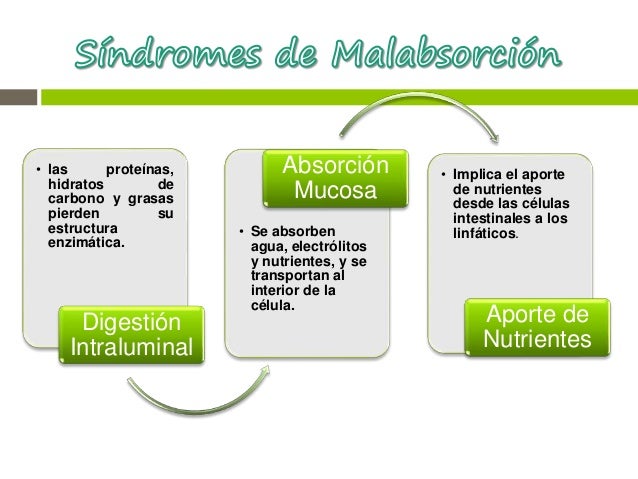 Síndromes de Malabsorción

• las proteínas, hidratos de carbono y grasas pierden su estructura enzimática.

Digestión Intraluminal

Absorción Mucosa

• Se absorben agua, electrólitos y nutrientes, y se transportan al interior de la célula.

• Implica el aporte de nutrientes desde las células intestinales a los linfáticos.

Aporte de Nutrientes